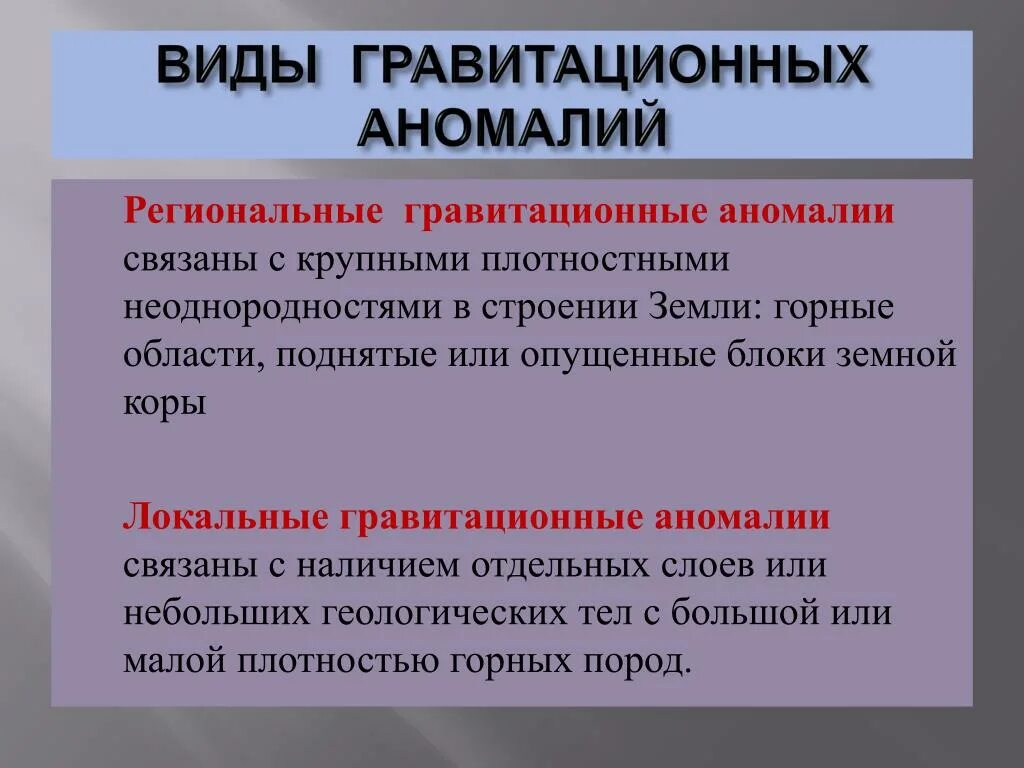 ВИДЫ ГРАВИТАЦИОННЫХ АНОМАЛИЙ

Региональные гравитационные аномалии связаны с крупными плотностными неоднородностями в строении Земли: горные области, поднятые или опущенные блоки земной коры

Локальные гравитационные аномалии связаны с наличием отдельных слоев или небольших геологических тел с большой или малой плотностью горных пород.